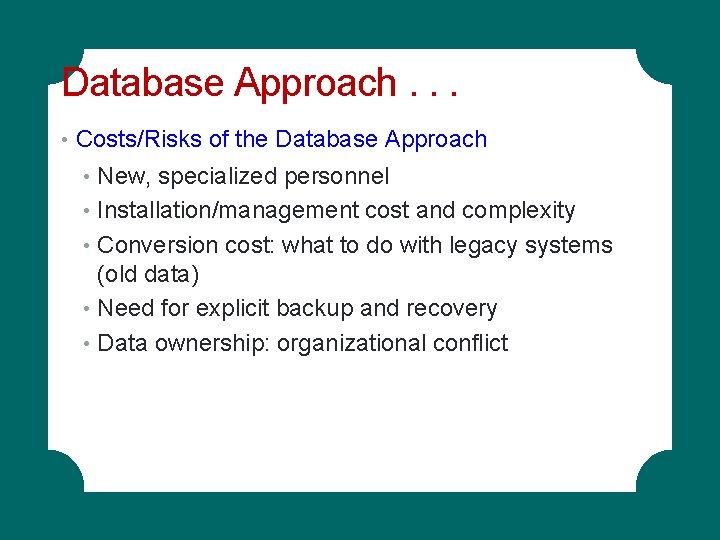 Database Approach . . .

• Costs/Risks of the Database Approach

• New, specialized personnel

• Installation/management cost and complexity

• Conversion cost: what to do with legacy systems (old data)

• Need for explicit backup and recovery

• Data ownership: organizational conflict